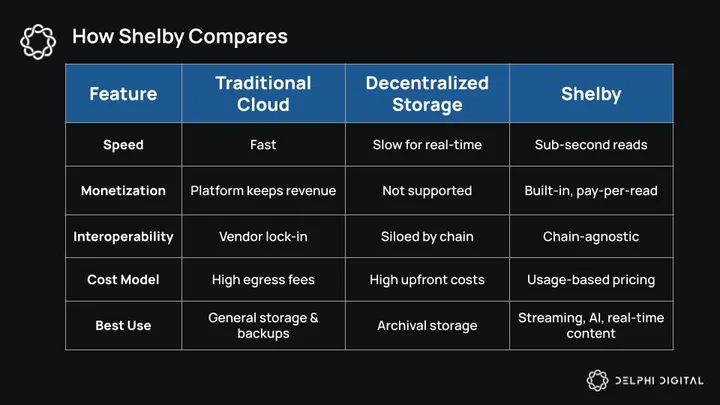 How Shelby Compares

| Feature | Traditional Cloud | Decentralized Storage | Shelby |
|---|---|---|---|
| Speed | Fast | Slow for real-time | Sub-second reads |
| Monetization | Platform keeps revenue | Not supported | Built-in, pay-per-read |
| Interoperability | Vendor lock-in | Siloed by chain | Chain-agnostic |
| Cost Model | High egress fees | High upfront costs | Usage-based pricing |
| Best Use | General storage & backups | Archival storage | Streaming, AI, real-time content |

DELPHI DIGITAL